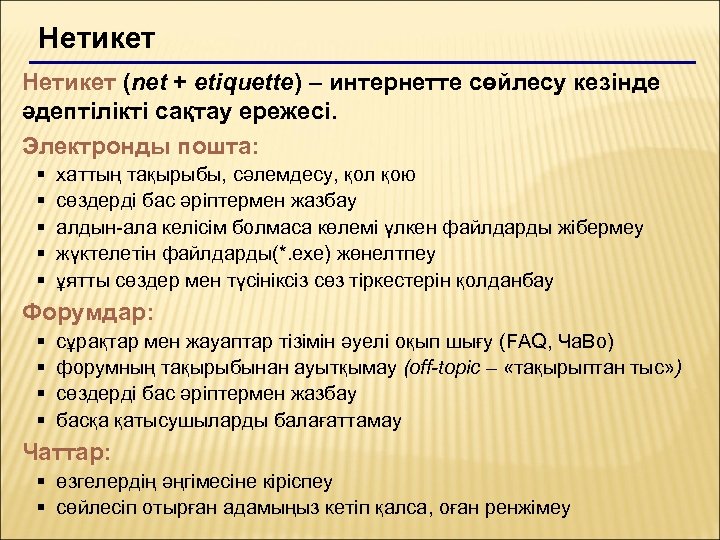 Нетикет

Нетикет (net + etiquette) – интернетте сөйлесу кезінде әдептілікті сақтау ережесі.

Электронды пошта:
▪ хаттың тақырыбы, сәлемдесу, қол қою
▪ сөздерді бас әріптермен жазбау
▪ алдын-ала келісім болмаса көлемі үлкен файлдарды жібермеу
▪ жүктелетін файлдарды(*.exe) жөнелтпеу
▪ ұятты сөздер мен түсініксіз сөз тіркестерін қолданбау

Форумдар:
▪ сұрақтар мен жауаптар тізімін әуелі оқып шығу (FAQ, ЧаВо)
▪ форумның тақырыбынан ауытқымау (off-topic – «тақырыптан тыс»)
▪ сөздерді бас әріптермен жазбау
▪ басқа қатысушыларды балағаттамау

Чаттар:
▪ өзгелердің әңгімесіне кіріспеу
▪ сөйлесіп отырған адамыңыз кетіп қалса, оған ренжімеу